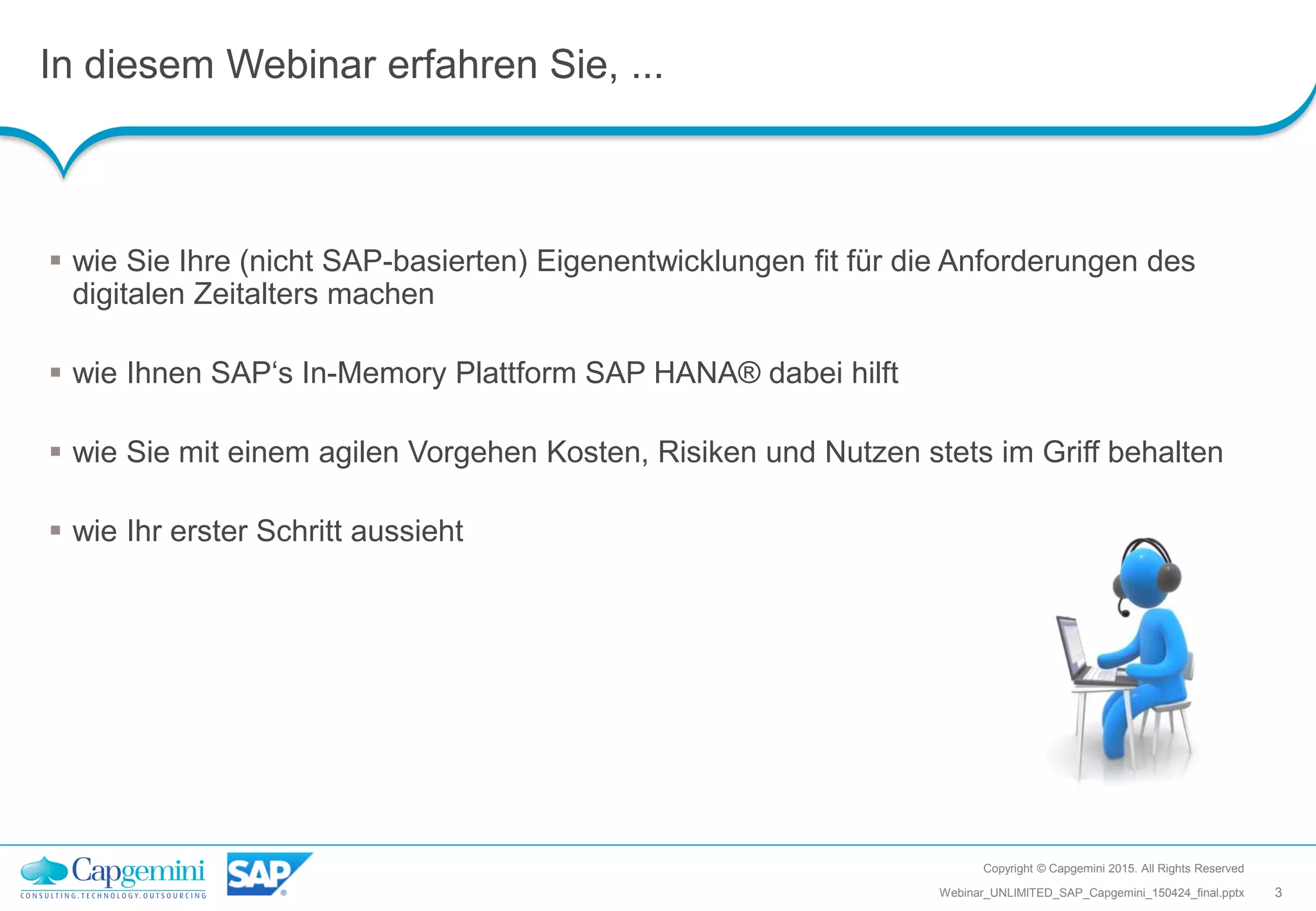 In diesem Webinar erfahren Sie, ...

▪ wie Sie Ihre (nicht SAP-basierten) Eigenentwicklungen fit für die Anforderungen des digitalen Zeitalters machen

▪ wie Ihnen SAP‘s In-Memory Plattform SAP HANA® dabei hilft

▪ wie Sie mit einem agilen Vorgehen Kosten, Risiken und Nutzen stets im Griff behalten

▪ wie Ihr erster Schritt aussieht

Capgemini
CONSULTING.TECHNOLOGY.OUTSOURCING

SAP®

Copyright © Capgemini 2015. All Rights Reserved
Webinar_UNLIMITED_SAP_Capgemini_150424_final.pptx 3